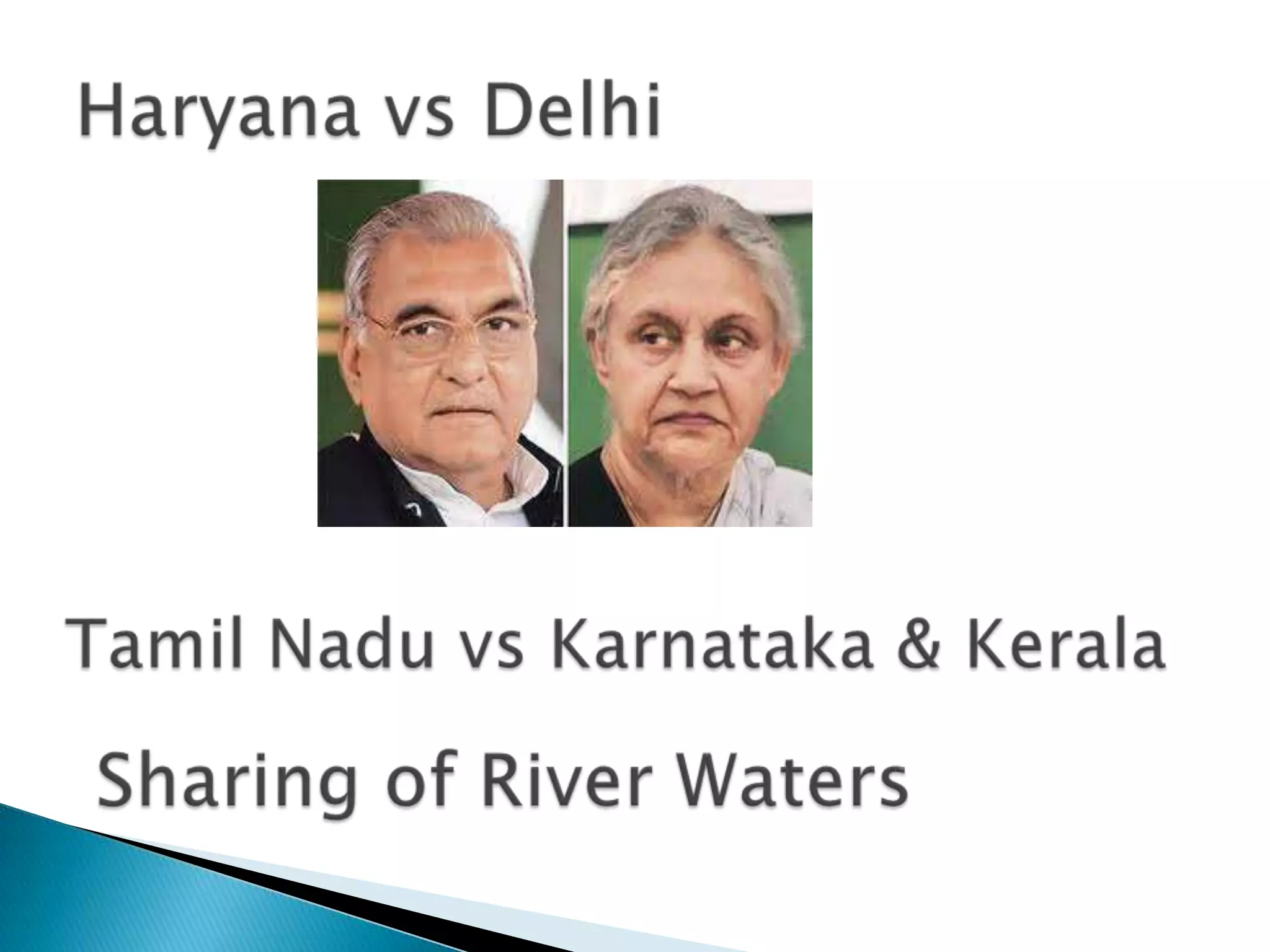 Haryana vs Delhi

Tamil Nadu vs Karnataka & Kerala

Sharing of River Waters